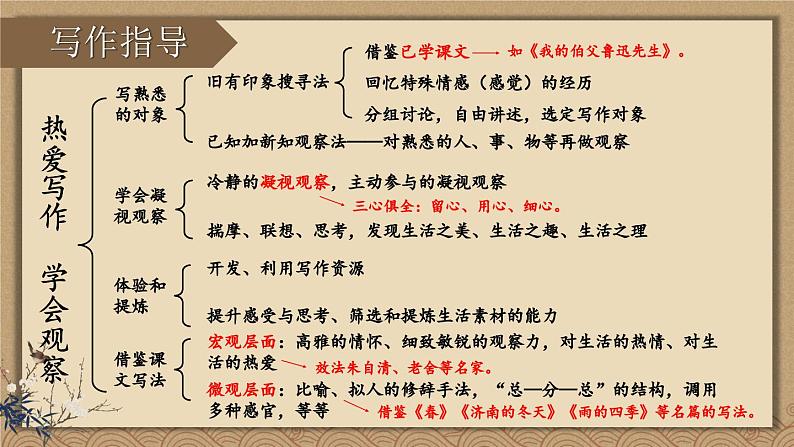 写作指导

热爱写作 学会观察

写熟悉的对象

旧有印象搜寻法

借鉴已学课文——如《我的伯父鲁迅先生》。

回忆特殊情感（感觉）的经历

分组讨论，自由讲述，选定写作对象

已知加新知观察法——对熟悉的人、事、物等再做观察

学会凝视观察

冷静的凝视观察，主动参与的凝视观察

三心俱全：留心、用心、细心。

揣摩、联想、思考，发现生活之美、生活之趣、生活之理

体验和提炼

开发、利用写作资源

提升感受与思考、筛选和提炼生活素材的能力

借鉴课文写法

宏观层面：高雅的情怀、细致敏锐的观察力，对生活的热情、对生活的热爱

效法朱自清、老舍等名家。

微观层面：比喻、拟人的修辞手法，“总—分—总”的结构，调用多种感官，等等

借鉴《春》《济南的冬天》《雨的四季》等名篇的写法。